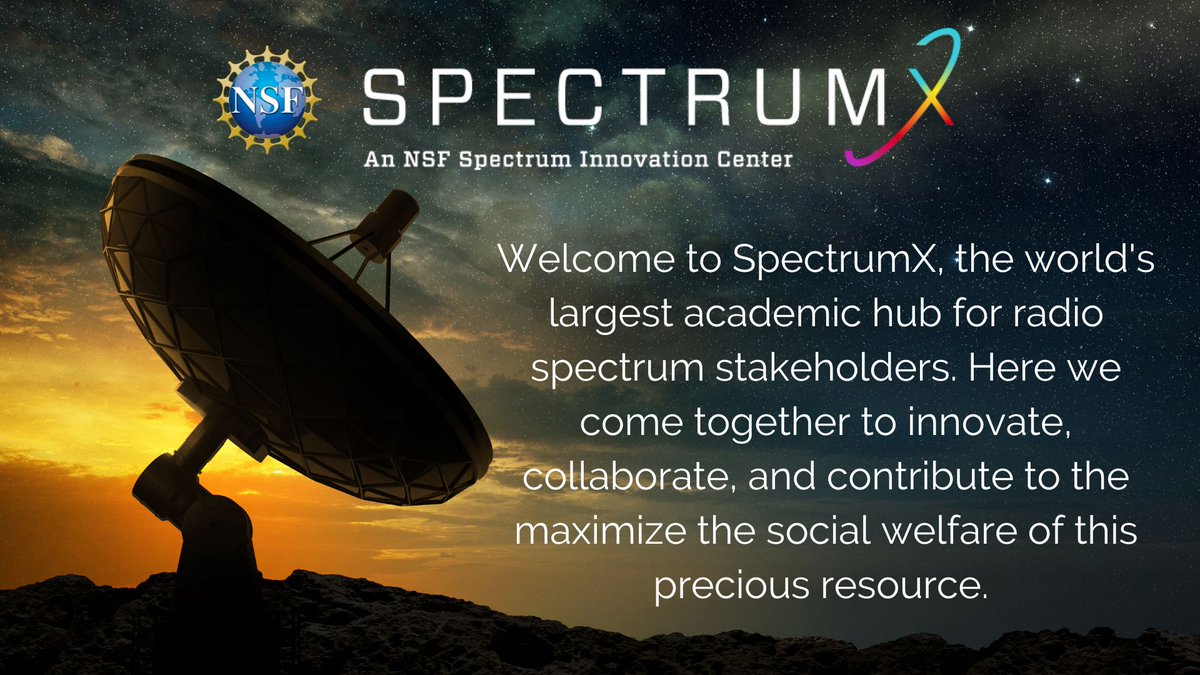 NSF

SPECTRUMX

An NSF Spectrum Innovation Center

Welcome to SpectrumX, the world's largest academic hub for radio spectrum stakeholders. Here we come together to innovate, collaborate, and contribute to the maximize the social welfare of this precious resource.